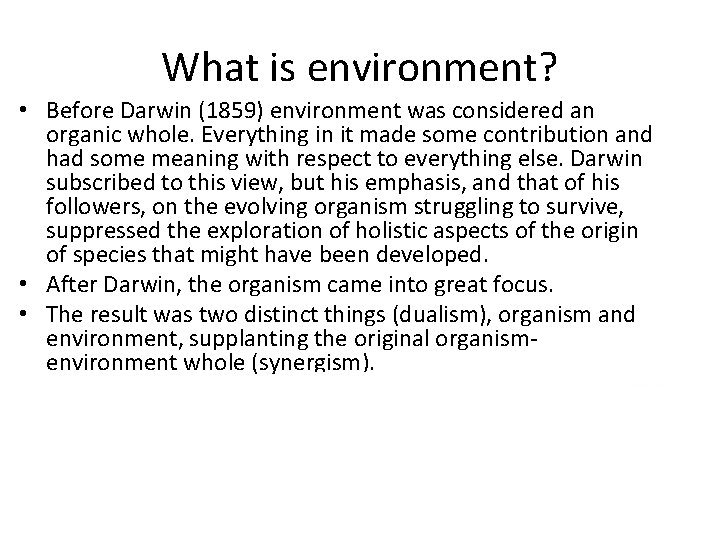 What is environment?

• Before Darwin (1859) environment was considered an organic whole. Everything in it made some contribution and had some meaning with respect to everything else. Darwin subscribed to this view, but his emphasis, and that of his followers, on the evolving organism struggling to survive, suppressed the exploration of holistic aspects of the origin of species that might have been developed.
• After Darwin, the organism came into great focus.
• The result was two distinct things (dualism), organism and environment, supplanting the original organism-environment whole (synergism).